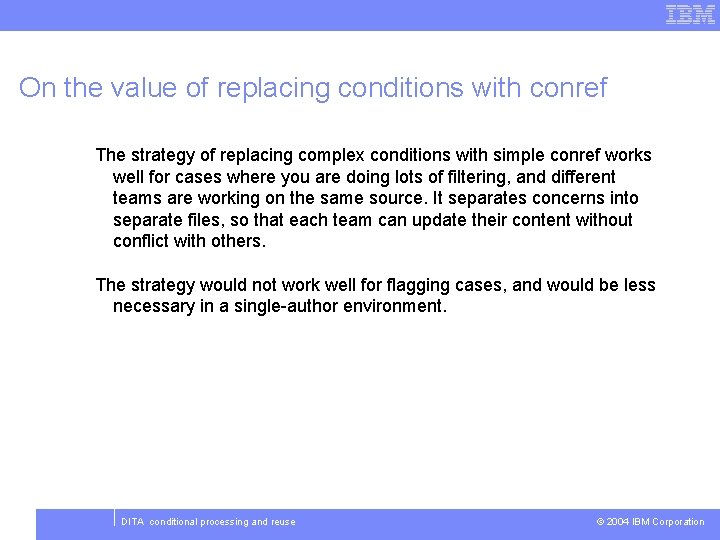 IBM

On the value of replacing conditions with conref

The strategy of replacing complex conditions with simple conref works well for cases where you are doing lots of filtering, and different teams are working on the same source. It separates concerns into separate files, so that each team can update their content without conflict with others.

The strategy would not work well for flagging cases, and would be less necessary in a single-author environment.

DITA conditional processing and reuse

© 2004 IBM Corporation